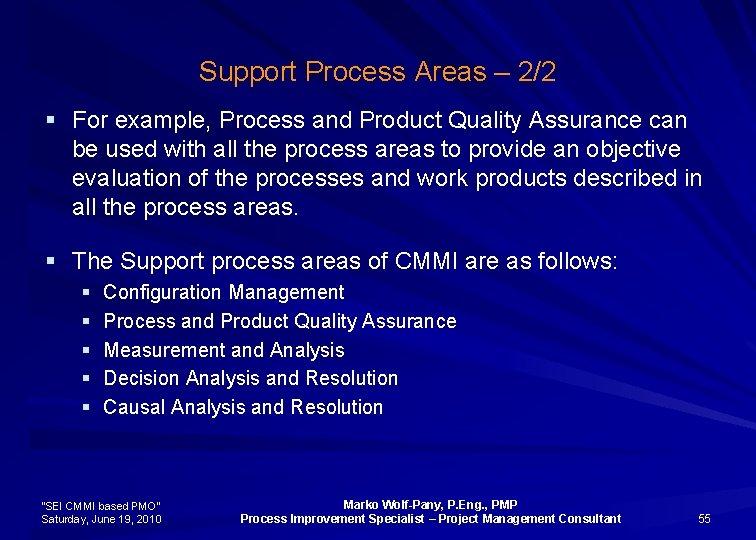 Support Process Areas – 2/2

▪ For example, Process and Product Quality Assurance can be used with all the process areas to provide an objective evaluation of the processes and work products described in all the process areas.

▪ The Support process areas of CMMI are as follows:
▪ Configuration Management
▪ Process and Product Quality Assurance
▪ Measurement and Analysis
▪ Decision Analysis and Resolution
▪ Causal Analysis and Resolution

"SEI CMMI based PMO"
Saturday, June 19, 2010

Marko Wolf-Pany, P.Eng., PMP
Process Improvement Specialist – Project Management Consultant

55